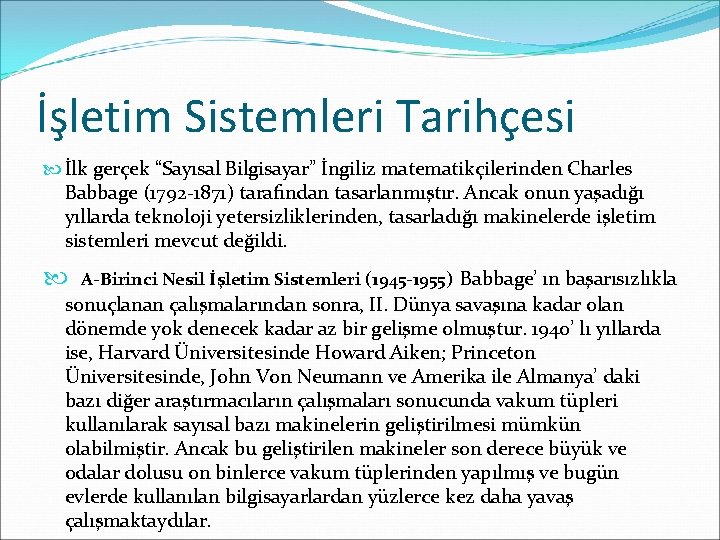 İşletim Sistemleri Tarihçesi

İlk gerçek “Sayısal Bilgisayar” İngiliz matematikçilerinden Charles Babbage (1792-1871) tarafından tasarlanmıştır. Ancak onun yaşadığı yıllarda teknoloji yetersizliklerinden, tasarladığı makinelerde işletim sistemleri mevcut değildi.

A-Birinci Nesil İşletim Sistemleri (1945-1955) Babbage’ ın başarısızlıkla sonuçlanan çalışmalarından sonra, II. Dünya savaşına kadar olan dönemde yok denecek kadar az bir gelişme olmuştur. 1940’ lı yıllarda ise, Harvard Üniversitesinde Howard Aiken; Princeton Üniversitesinde, John Von Neumann ve Amerika ile Almanya’ daki bazı diğer araştırmacıların çalışmaları sonucunda vakum tüpleri kullanılarak sayısal bazı makinelerin geliştirilmesi mümkün olabilmiştir. Ancak bu geliştirilen makineler son derece büyük ve odalar dolusu on binlerce vakum tüplerinden yapılmış ve bugün evlerde kullanılan bilgisayarlardan yüzlerce kez daha yavaş çalışmaktaydılar.